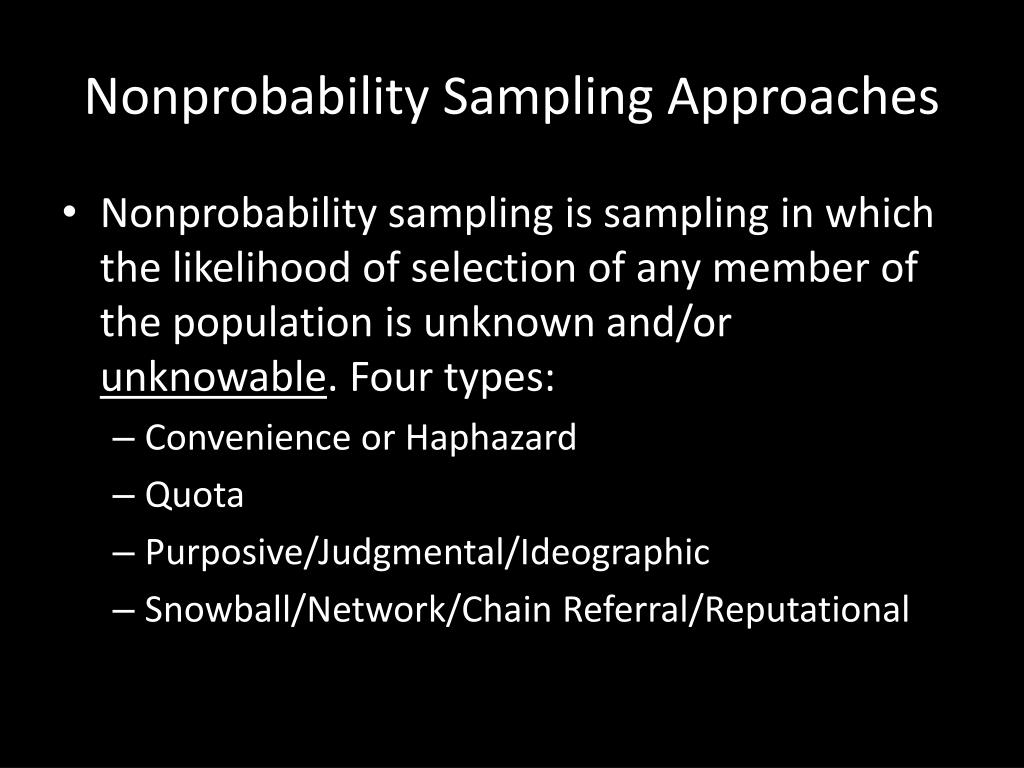 Nonprobability Sampling Approaches

• Nonprobability sampling is sampling in which the likelihood of selection of any member of the population is unknown and/or unknowable. Four types:
– Convenience or Haphazard
– Quota
– Purposive/Judgmental/Ideographic
– Snowball/Network/Chain Referral/Reputational